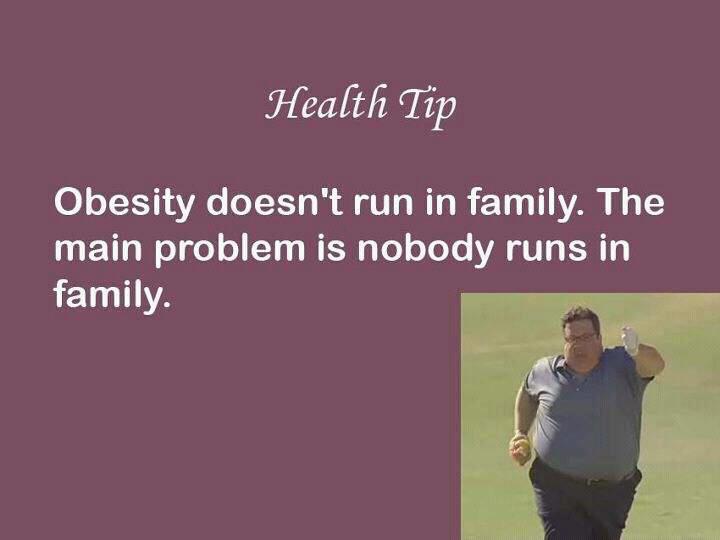 Health Tip

Obesity doesn't run in family. The main problem is nobody runs in family.